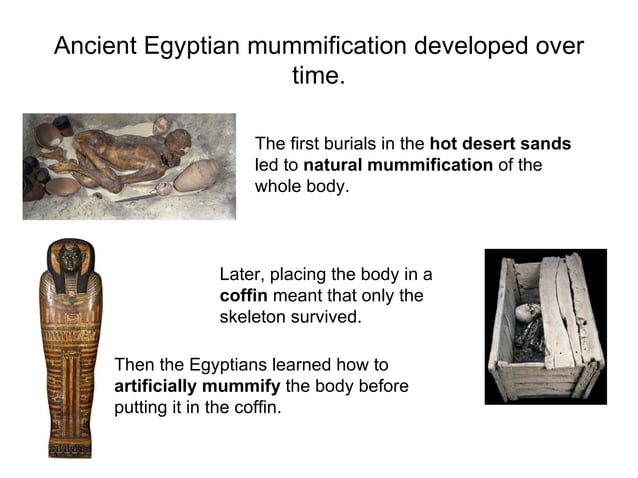 Ancient Egyptian mummification developed over time.

The first burials in the hot desert sands led to natural mummification of the whole body.

Later, placing the body in a coffin meant that only the skeleton survived.

Then the Egyptians learned how to artificially mummify the body before putting it in the coffin.